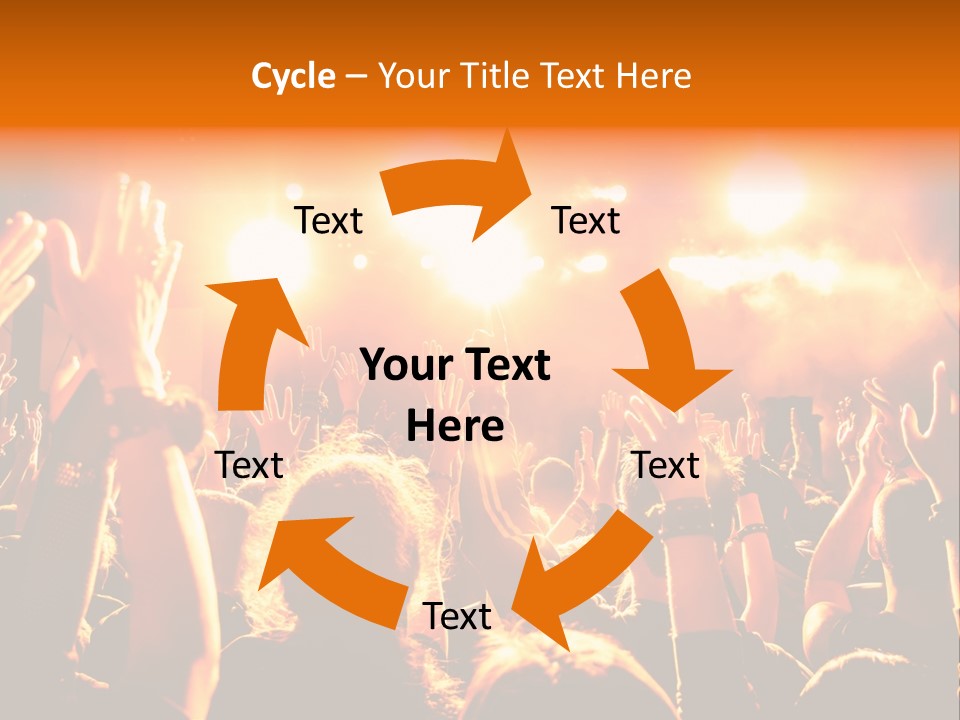 Cycle – Your Title Text Here

Text

Text

Your Text Here

Text

Text

Text